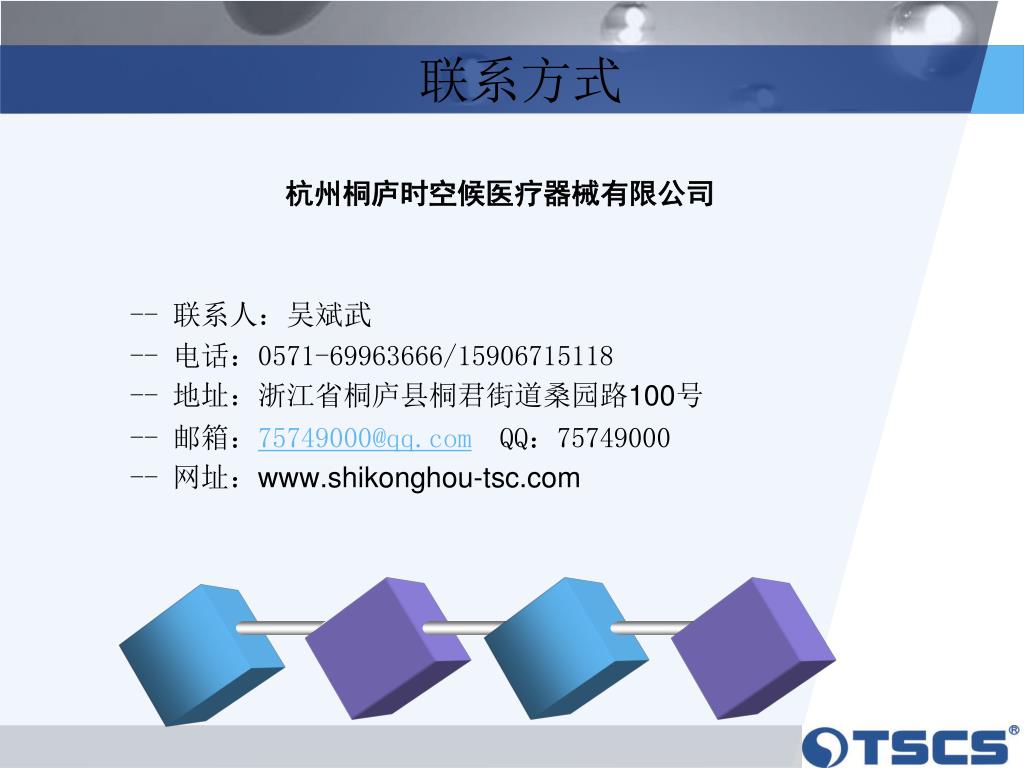 联系方式

杭州桐庐时空候医疗器械有限公司

-- 联系人：吴斌武
-- 电话：0571-69963666/15906715118
-- 地址：浙江省桐庐县桐君街道桑园路100号
-- 邮箱：75749000@qq.com QQ：75749000
-- 网址：www.shikonghou-tsc.com

TSCS®